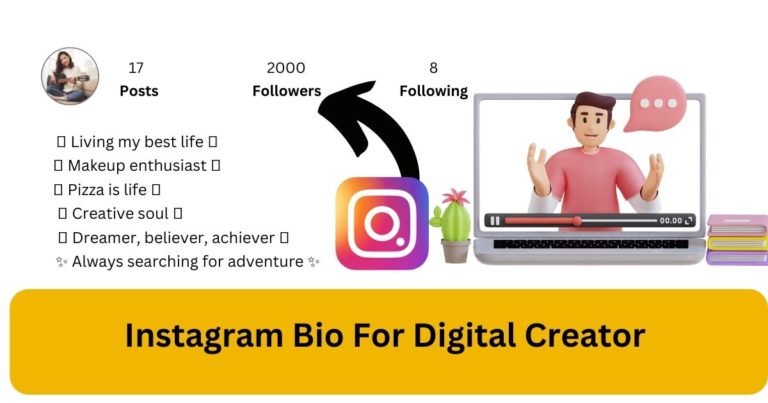 17
Posts

2000
Followers

8
Following

▯ Living my best life ▯
▯ Makeup enthusiast ▯
▯ Pizza is life ▯
▯ Creative soul ▯
▯ Dreamer, believer, achiever ▯
✨ Always searching for adventure ✨

00.00

Instagram Bio For Digital Creator